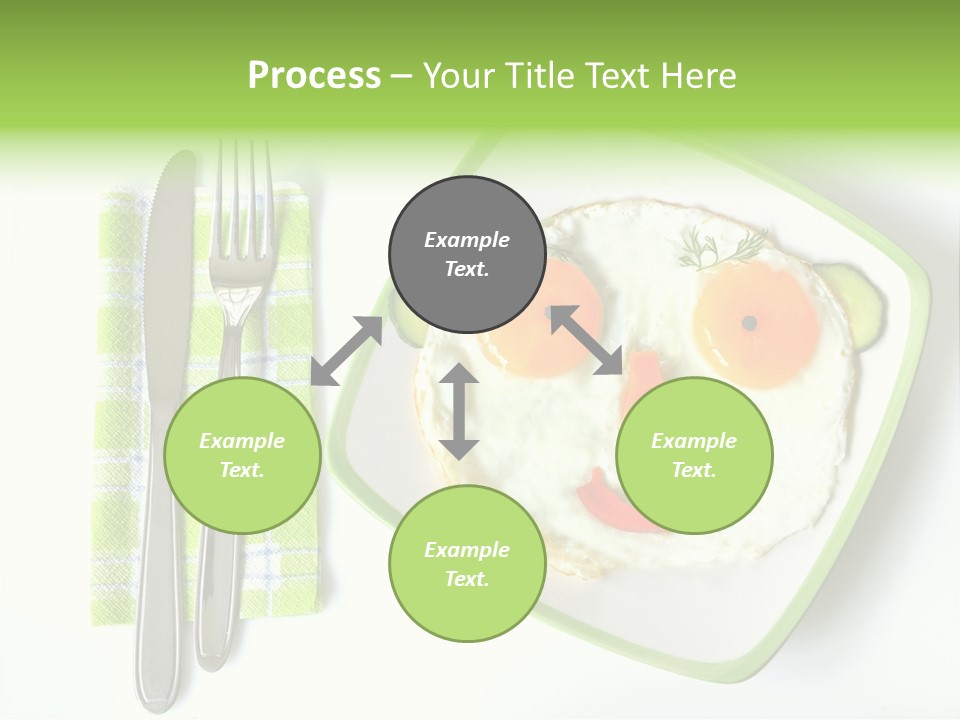 Process – Your Title Text Here

Example Text.

Example Text.

Example Text.

Example Text.